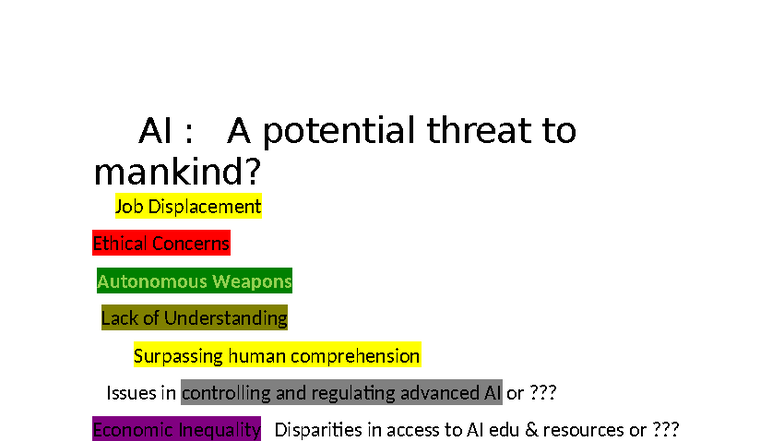 AI : A potential threat to mankind?

Job Displacement

Ethical Concerns

Autonomous Weapons

Lack of Understanding

Surpassing human comprehension

Issues in controlling and regulating advanced AI or ???

Economic Inequality Disparities in access to AI edu & resources or ???